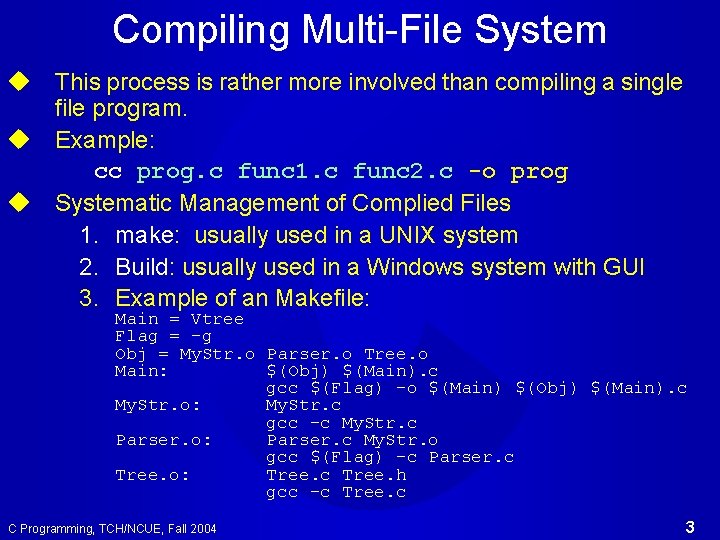 Compiling Multi-File System

This process is rather more involved than compiling a single file program.

Example:

cc prog.c func1.c func2.c -o prog

Systematic Management of Complied Files

1. make: usually used in a UNIX system
2. Build: usually used in a Windows system with GUI
3. Example of an Makefile:

Main = Vtree
Flag = -g
Obj = MyStr.o Parser.o Tree.o
Main: $(Obj) $(Main).c
gcc $(Flag) -o $(Main) $(Obj) $(Main).c
MyStr.o: MyStr.c
gcc -c MyStr.c
Parser.o: Parser.c MyStr.o
gcc $(Flag) -c Parser.c
Tree.o: Tree.c Tree.h
gcc -c Tree.c

C Programming, TCH/NCUE, Fall 2004

3